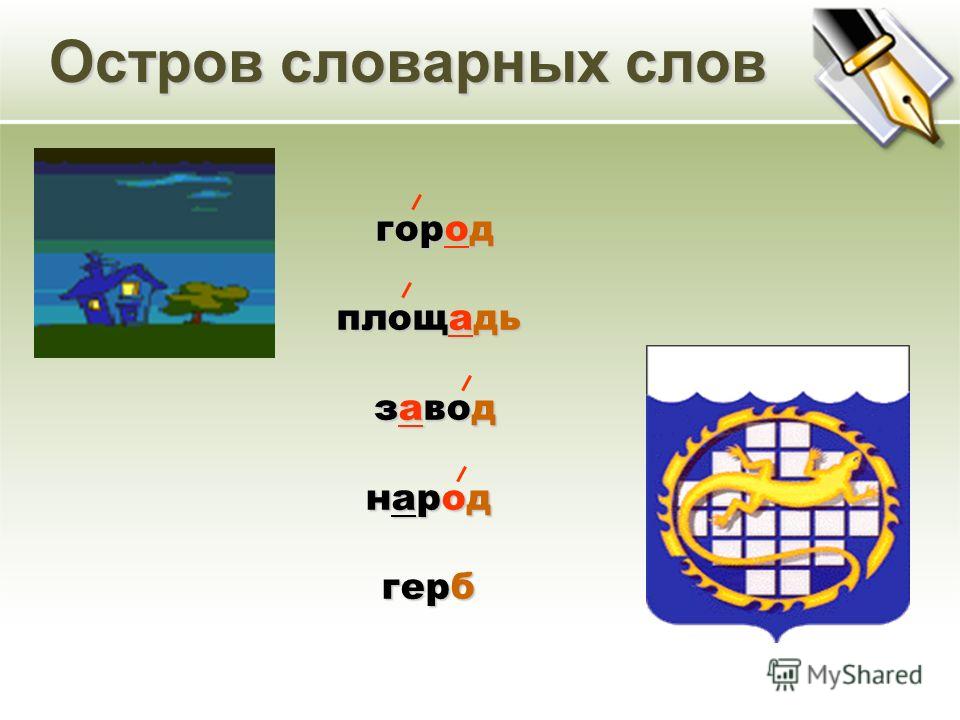 Остров словарных слов

город

площадь

завод

народ

герб

MyShared